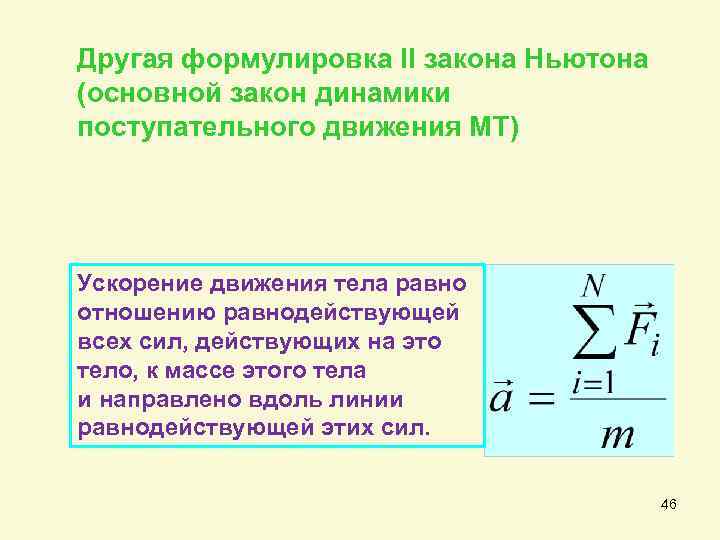 Другая формулировка II закона Ньютона (основной закон динамики поступательного движения МТ)

Ускорение движения тела равно отношению равнодействующей всех сил, действующих на это тело, к массе этого тела и направлено вдоль линии равнодействующей этих сил.

$\vec{a} = \frac{\sum_{i=1}^{N} \vec{F}_i}{m}$

46